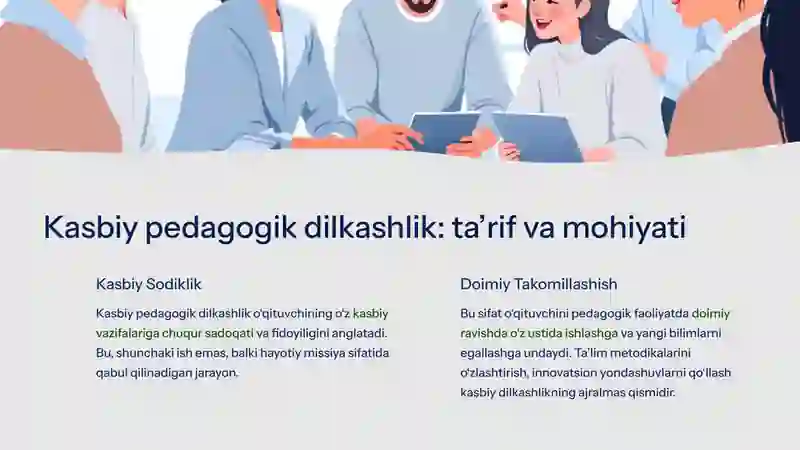 Kasbiy pedagogik dilkashlik: ta'rif va mohiyati

Kasbiy Sodiklik

Kasbiy pedagogik dilkashlik o'qituvchining o'z kasbiy vazifalariga chuqur sadoqati va fidoyiligini anglatadi. Bu, shunchaki ish emas, balki hayotiy missiya sifatida qabul qilinadigan jarayon.

Doimiy Takomillashish

Bu sifat o'qituvchini pedagogik faoliyatda doimiy ravishda o'z ustida ishlashga va yangi bilimlarni egallashga undaydi. Ta'lim metodikalarini o'zlashtirish, innovatsion yondashuvlarni qo'llash kasbiy dilkashlikning ajralmas qismidir.